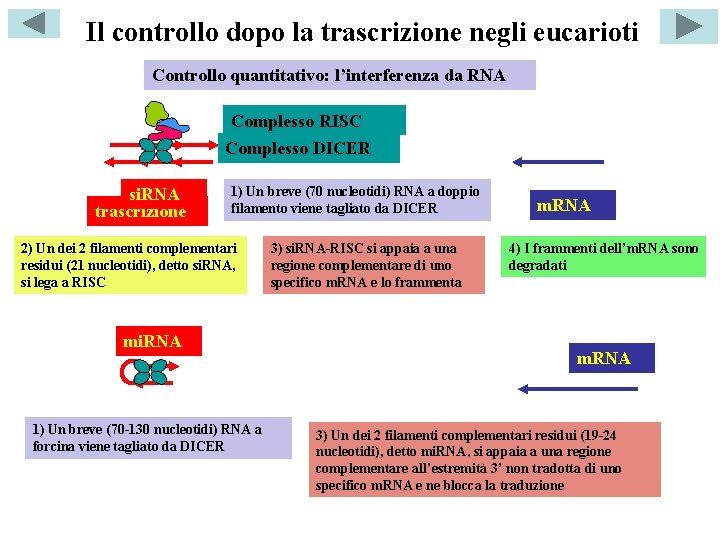 Il controllo dopo la trascrizione negli eucarioti

Controllo quantitativo: l'interferenza da RNA

Complesso RISC

Complesso DICER

siRNA
trascrizione

1) Un breve (70 nucleotidi) RNA a doppio filamento viene tagliato da DICER

mRNA

2) Un dei 2 filamenti complementari residui (21 nucleotidi), detto siRNA, si lega a RISC

3) siRNA-RISC si appaia a una regione complementare di uno specifico mRNA e lo frammenta

4) I frammenti dell'mRNA sono degradati

miRNA

mRNA

1) Un breve (70-130 nucleotidi) RNA a forcina viene tagliato da DICER

3) Un dei 2 filamenti complementari residui (19-24 nucleotidi), detto miRNA, si appaia a una regione complementare all'estremità 3' non tradotta di uno specifico mRNA e ne blocca la traduzione